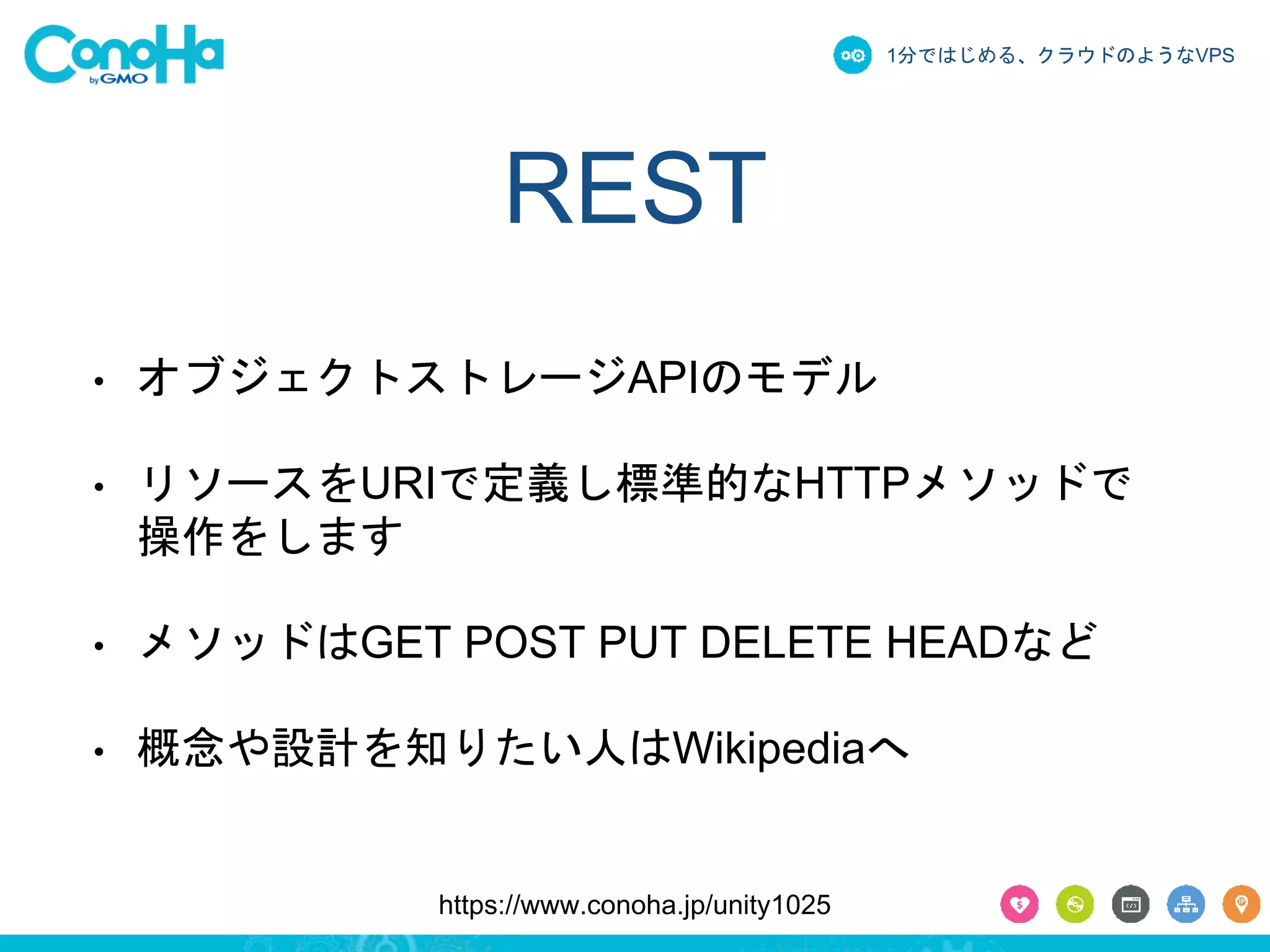 ConoHa by GMO

1分ではじめる、クラウドのようなVPS

REST

• オブジェクトストレージAPIのモデル

• リソースをURIで定義し標準的なHTTPメソッドで操作をします

• メソッドはGET POST PUT DELETE HEADなど

• 概念や設計を知りたい人はWikipediaへ

https://www.conoha.jp/unity1025